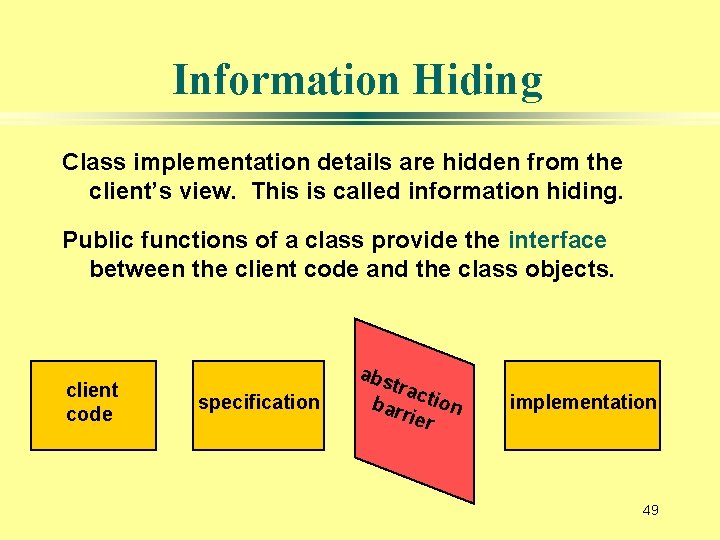 Information Hiding

Class implementation details are hidden from the client's view. This is called information hiding.

Public functions of a class provide the interface between the client code and the class objects.

client code

specification

abstraction barrier

implementation

49